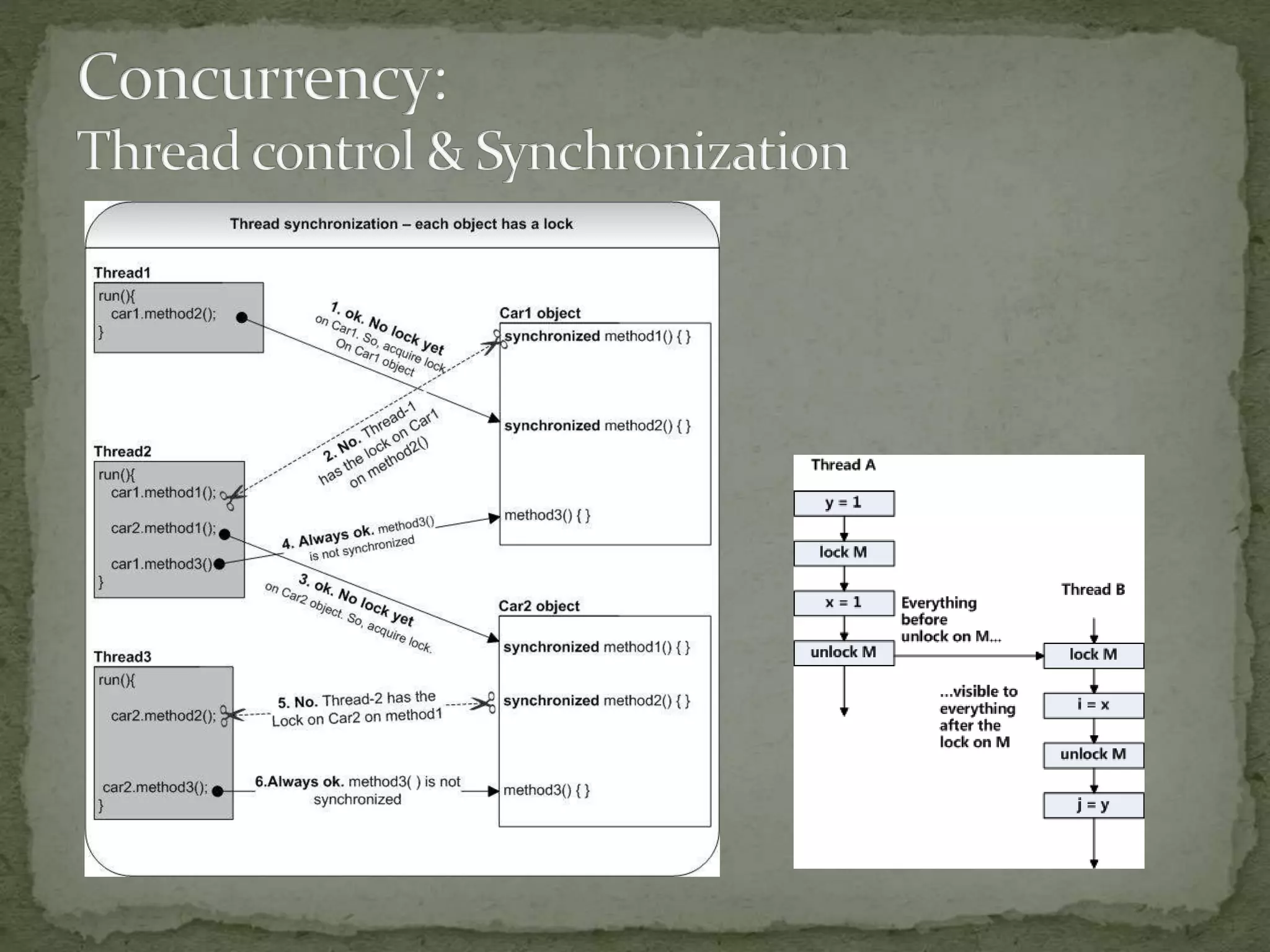 Concurrency:
Thread control & Synchronization

Thread synchronization – each object has a lock

Thread1
run(){
car1.method2();
}

1. ok. No lock yet on Car1. So, acquire lock On Car1 object

Car1 object
synchronized method1() { }
synchronized method2() { }
method3() { }

Thread2
run(){
car1.method1();
car2.method1();
car1.method3()
}

2. No. Thread-1 has the lock on Car1 on method2()

4. Always ok. method3() is not synchronized

3. ok. No lock yet on Car2 object. So, acquire lock.

Car2 object
synchronized method1() { }
synchronized method2() { }
method3() { }

Thread3
run(){
car2.method2();
car2.method3();
}

5. No. Thread-2 has the Lock on Car2 on method1

6.Always ok. method3( ) is not synchronized

Thread A
y = 1
lock M
x = 1
unlock M

Everything before unlock on M...

Thread B
lock M
i = x
unlock M
j = y

...visible to everything after the lock on M